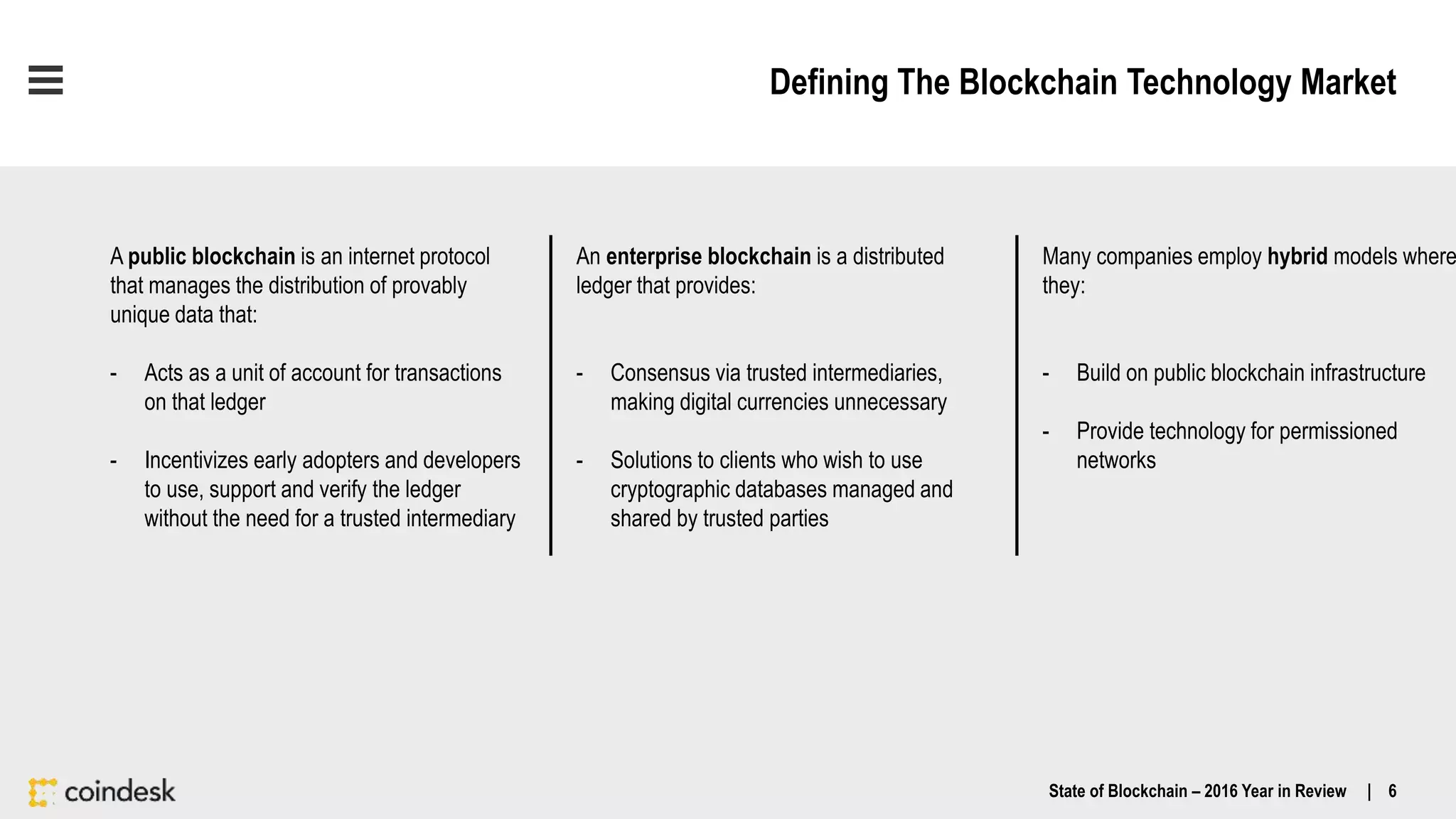 Defining The Blockchain Technology Market

A public blockchain is an internet protocol that manages the distribution of provably unique data that:

- Acts as a unit of account for transactions on that ledger

- Incentivizes early adopters and developers to use, support and verify the ledger without the need for a trusted intermediary

An enterprise blockchain is a distributed ledger that provides:

- Consensus via trusted intermediaries, making digital currencies unnecessary

- Solutions to clients who wish to use cryptographic databases managed and shared by trusted parties

Many companies employ hybrid models where they:

- Build on public blockchain infrastructure

- Provide technology for permissioned networks

coindesk

State of Blockchain – 2016 Year in Review | 6